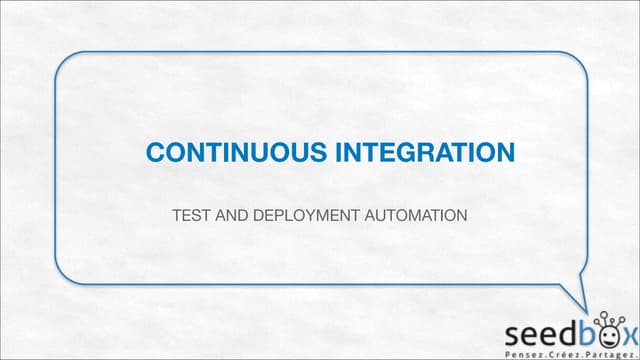 CONTINUOUS INTEGRATION

TEST AND DEPLOYMENT AUTOMATION

seedbox
Pensez.Créez.Partagez.